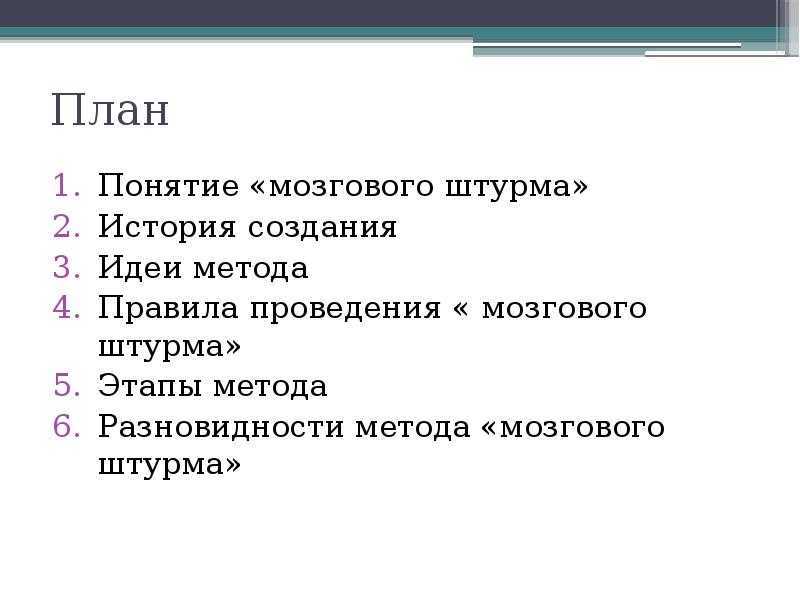 План

1. Понятие «мозгового штурма»
2. История создания
3. Идеи метода
4. Правила проведения « мозгового штурма»
5. Этапы метода
6. Разновидности метода «мозгового штурма»